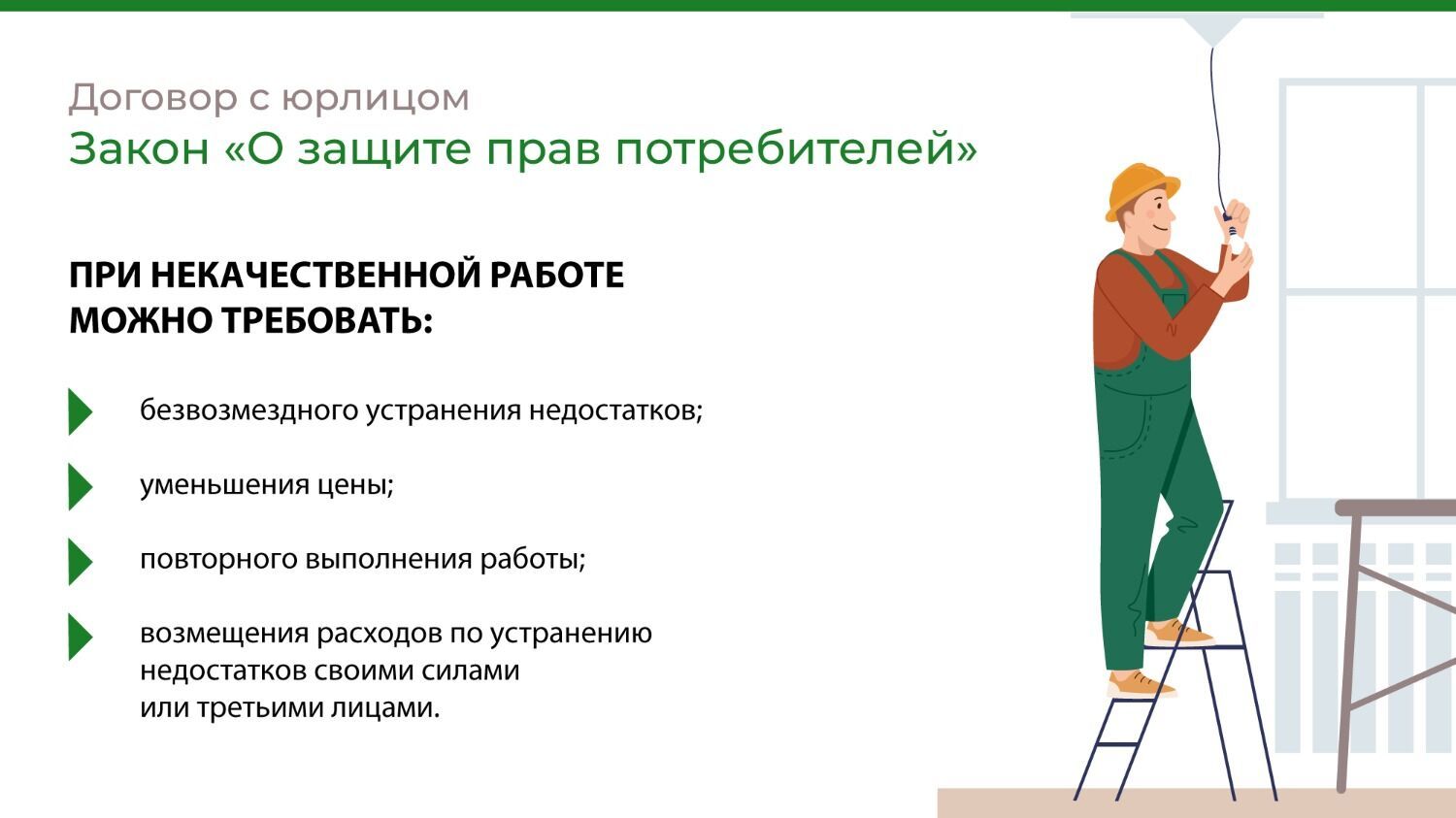 Договор с юрлицом

Закон «О защите прав потребителей»

ПРИ НЕКАЧЕСТВЕННОЙ РАБОТЕ МОЖНО ТРЕБОВАТЬ:

безвозмездного устранения недостатков;

уменьшения цены;

повторного выполнения работы;

возмещения расходов по устранению недостатков своими силами или третьими лицами.